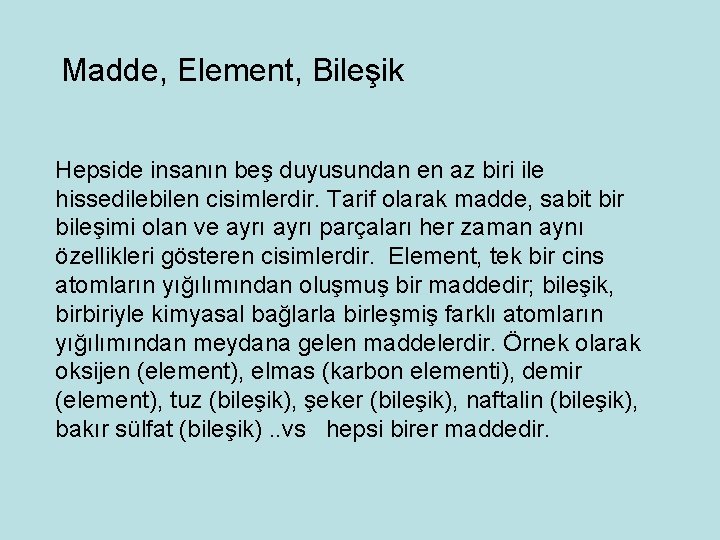 Madde, Element, Bileşik

Hepside insanın beş duyusundan en az biri ile hissedilebilen cisimlerdir. Tarif olarak madde, sabit bir bileşimi olan ve ayrı ayrı parçaları her zaman aynı özellikleri gösteren cisimlerdir. Element, tek bir cins atomların yığılımından oluşmuş bir maddedir; bileşik, birbiriyle kimyasal bağlarla birleşmiş farklı atomların yığılımından meydana gelen maddelerdir. Örnek olarak oksijen (element), elmas (karbon elementi), demir (element), tuz (bileşik), şeker (bileşik), naftalin (bileşik), bakır sülfat (bileşik) ..vs hepsi birer maddedir.